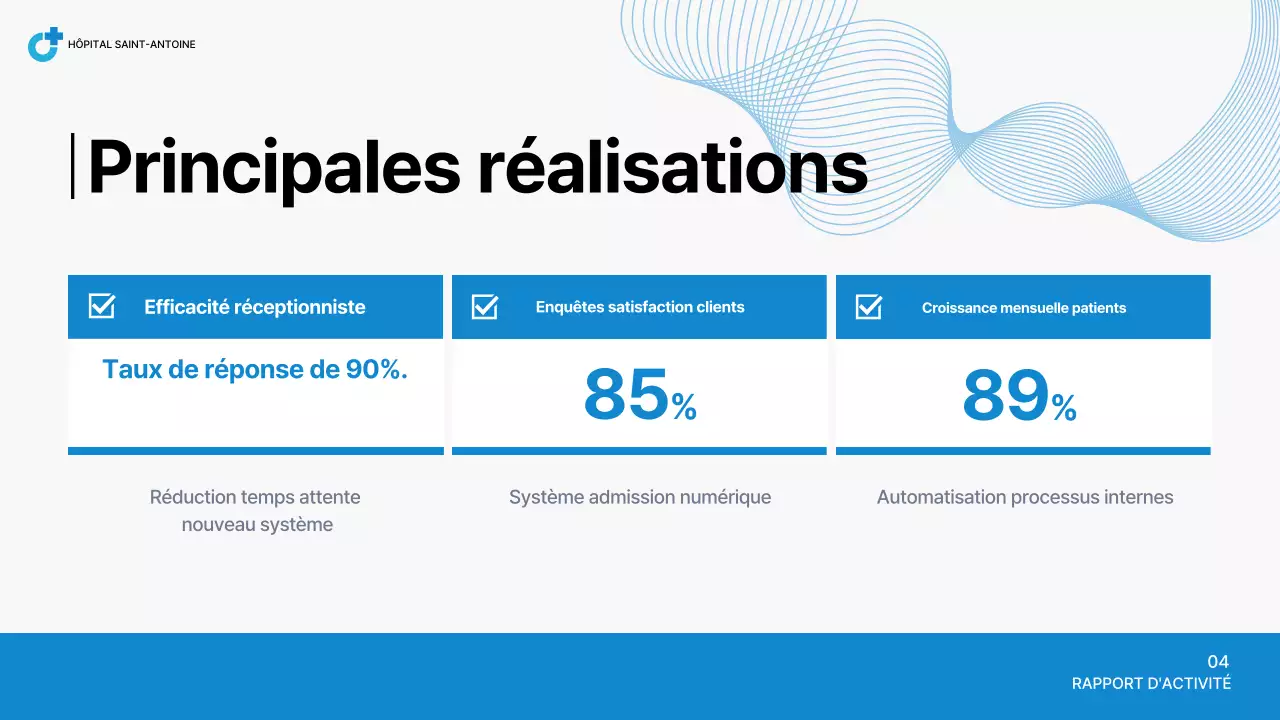 HÔPITAL SAINT-ANTOINE

Principales réalisations

Efficacité réceptionniste

Taux de réponse de 90%.

Réduction temps attente nouveau système

Enquêtes satisfaction clients

85%

Système admission numérique

Croissance mensuelle patients

89%

Automatisation processus internes

04
RAPPORT D'ACTIVITÉ